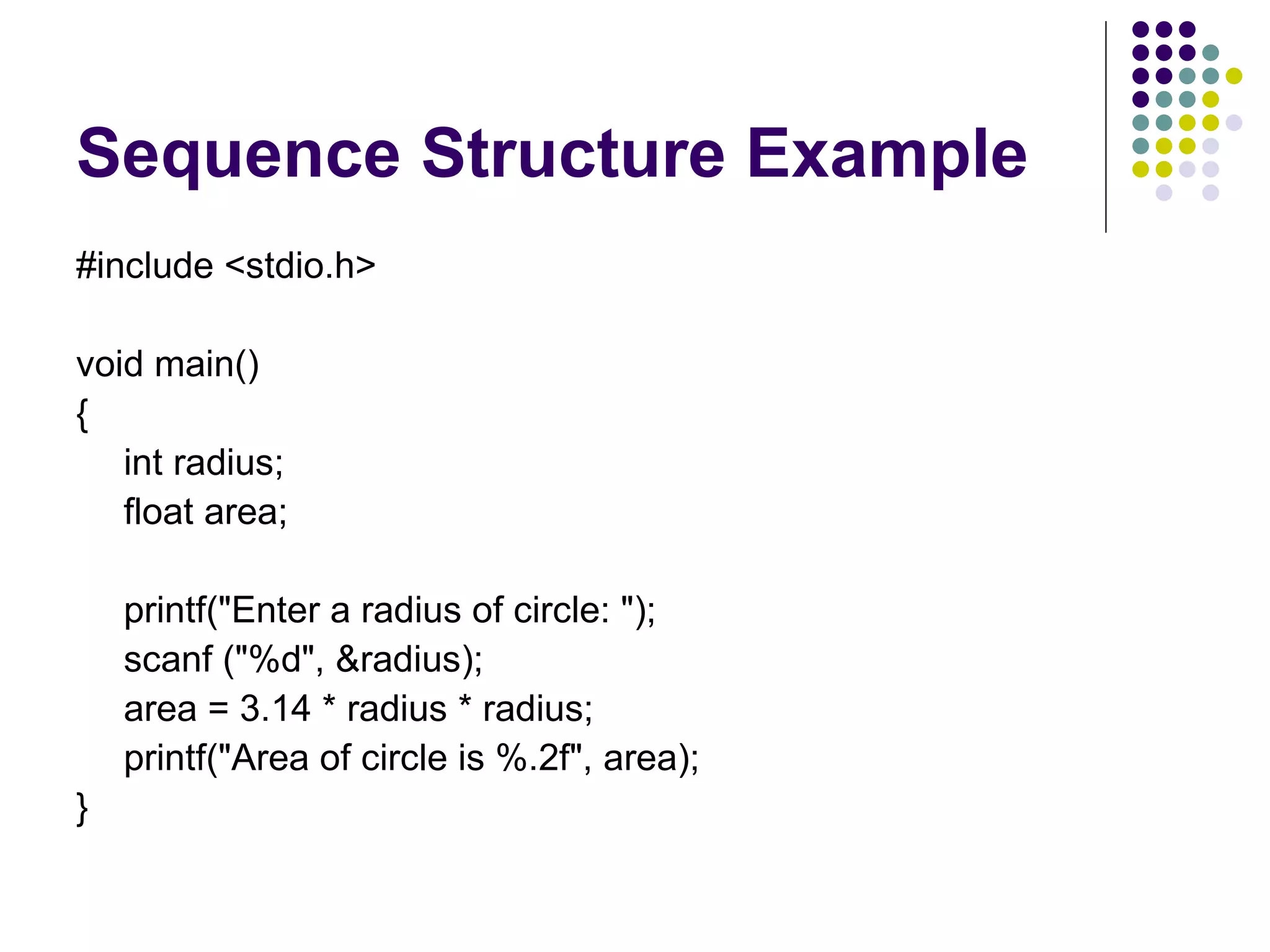 Sequence Structure Example

#include <stdio.h>

void main()
{
int radius;
float area;

printf("Enter a radius of circle: ");
scanf ("%d", &radius);
area = 3.14 * radius * radius;
printf("Area of circle is %.2f", area);
}